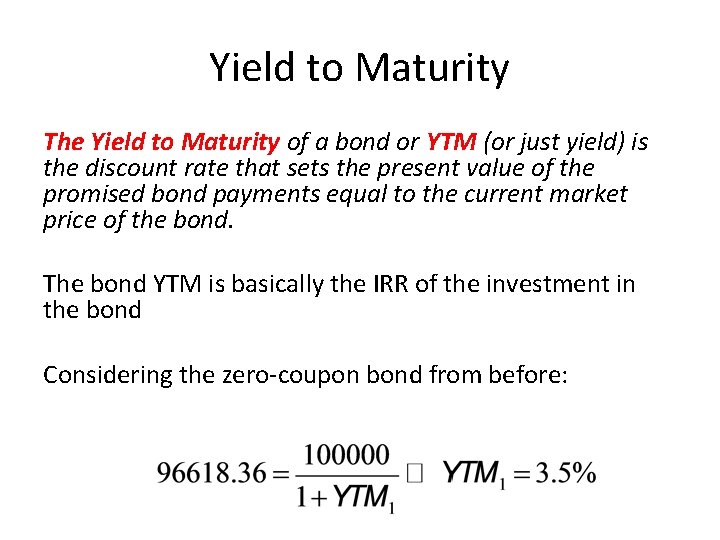 Yield to Maturity

The Yield to Maturity of a bond or YTM (or just yield) is the discount rate that sets the present value of the promised bond payments equal to the current market price of the bond.

The bond YTM is basically the IRR of the investment in the bond

Considering the zero-coupon bond from before:

$96618.36 = \frac{100000}{1+YTM_1}$ □ $YTM_1 = 3.5\%$